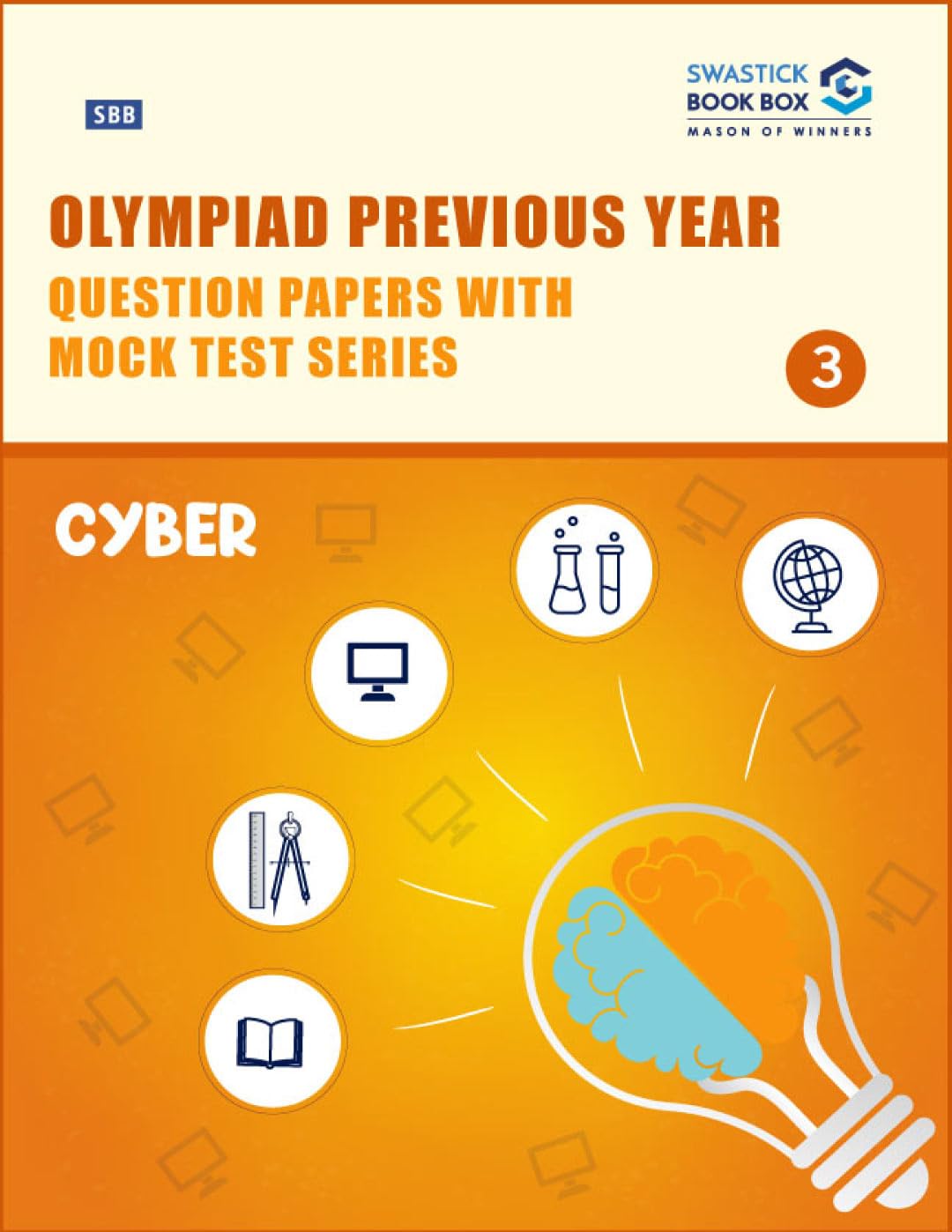 SBB

SWASTICK BOOK BOX
MASON OF WINNERS

OLYMPIAD PREVIOUS YEAR
QUESTION PAPERS WITH MOCK TEST SERIES

3

CYBER